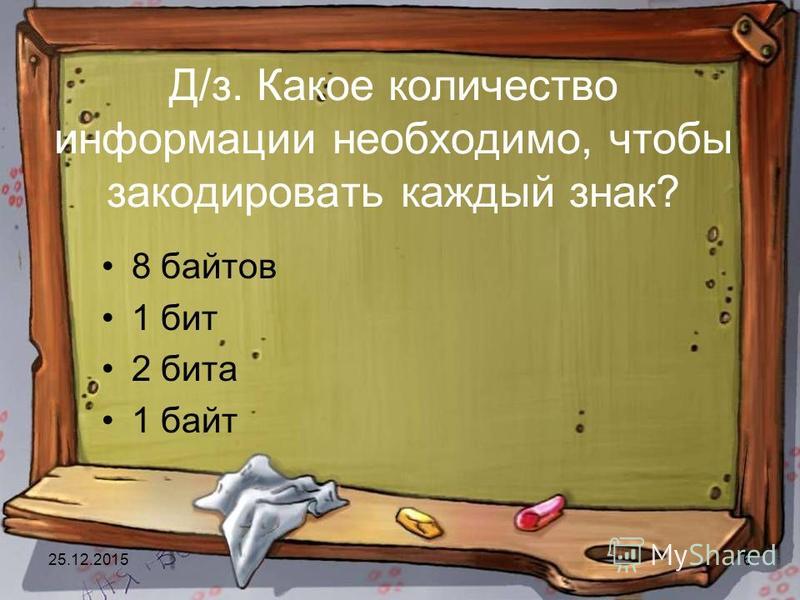 Д/з. Какое количество информации необходимо, чтобы закодировать каждый знак?

• 8 байтов
• 1 бит
• 2 бита
• 1 байт

25.12.2015

MyShared